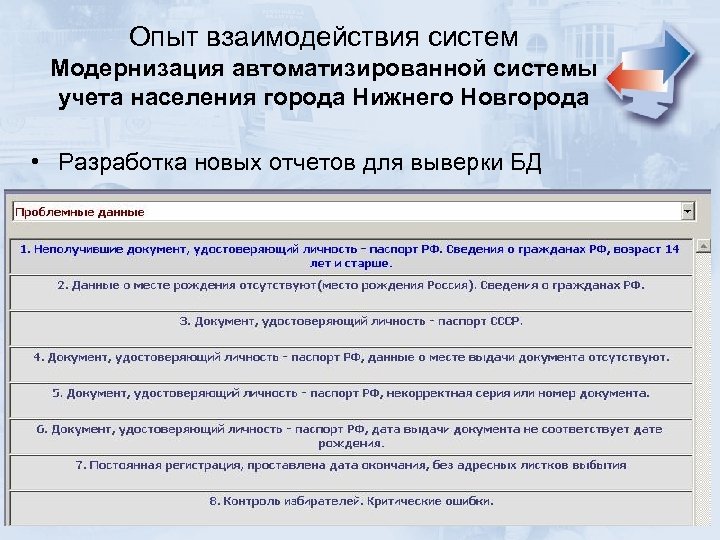 Опыт взаимодействия систем
Модернизация автоматизированной системы учета населения города Нижнего Новгорода

• Разработка новых отчетов для выверки БД

Проблемные данные

1. Неполучившие документ, удостоверяющий личность - паспорт РФ. Сведения о гражданах РФ, возраст 14 лет и старше.

2. Данные о месте рождения отсутствуют(место рождения Россия). Сведения о гражданах РФ.

3. Документ, удостоверяющий личность - паспорт СССР.

4. Документ, удостоверяющий личность - паспорт РФ, данные о месте выдачи документа отсутствуют.

5. Документ, удостоверяющий личность - паспорт РФ, некорректная серия или номер документа.

6. Документ, удостоверяющий личность - паспорт РФ, дата выдачи документа не соответствует дате рождения.

7. Постоянная регистрация, проставлена дата окончания, без адресных листков выбытия

8. Контроль избирателей. Критические ошибки.